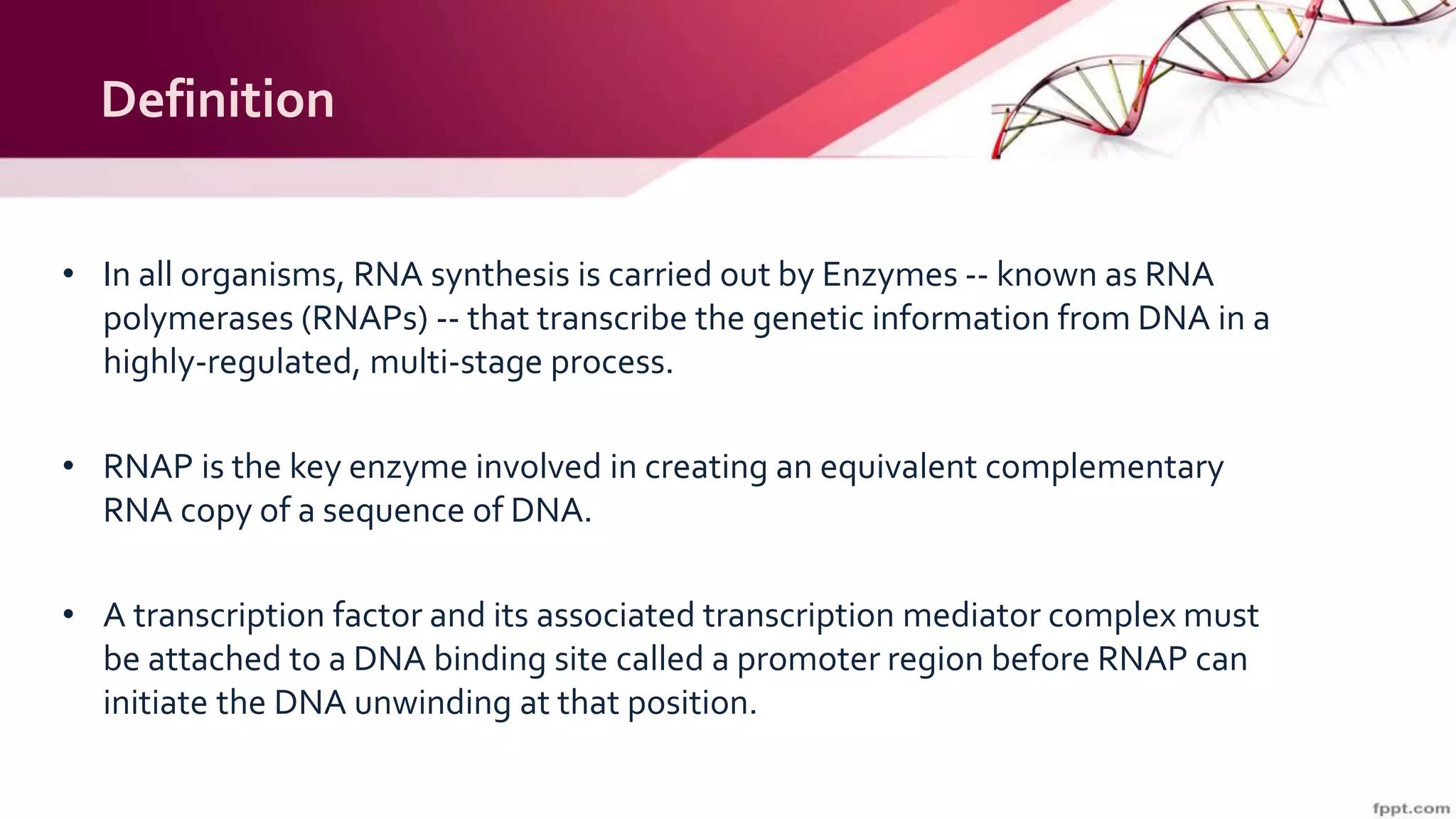 Definition

• In all organisms, RNA synthesis is carried out by Enzymes -- known as RNA polymerases (RNAPs) -- that transcribe the genetic information from DNA in a highly-regulated, multi-stage process.

• RNAP is the key enzyme involved in creating an equivalent complementary RNA copy of a sequence of DNA.

• A transcription factor and its associated transcription mediator complex must be attached to a DNA binding site called a promoter region before RNAP can initiate the DNA unwinding at that position.

fppt.com